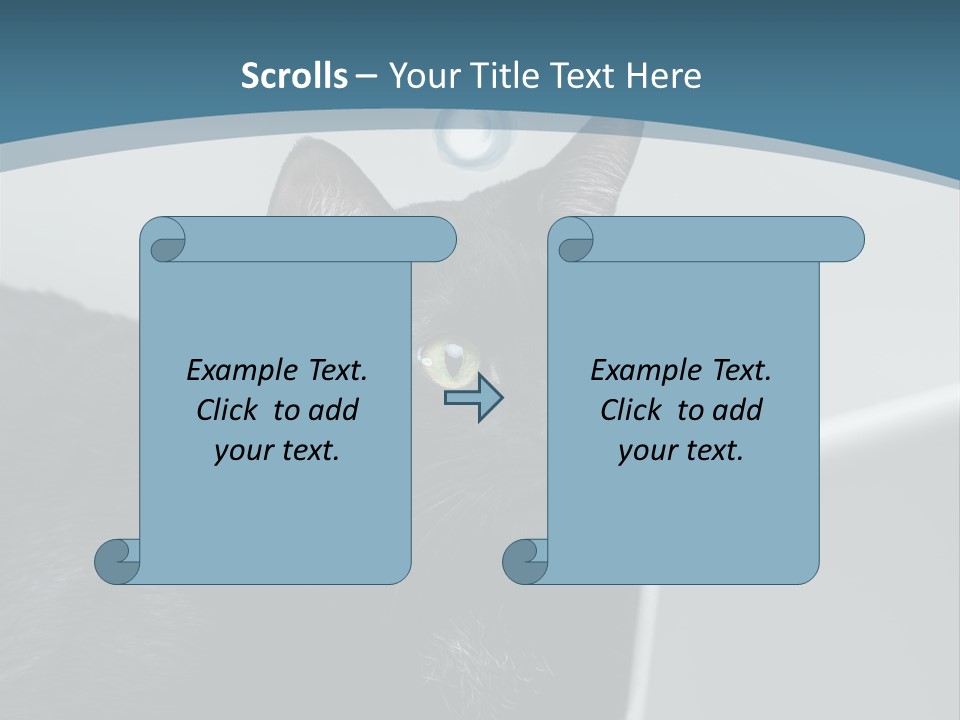 Scrolls – Your Title Text Here

Example Text. Click to add your text.

Example Text. Click to add your text.